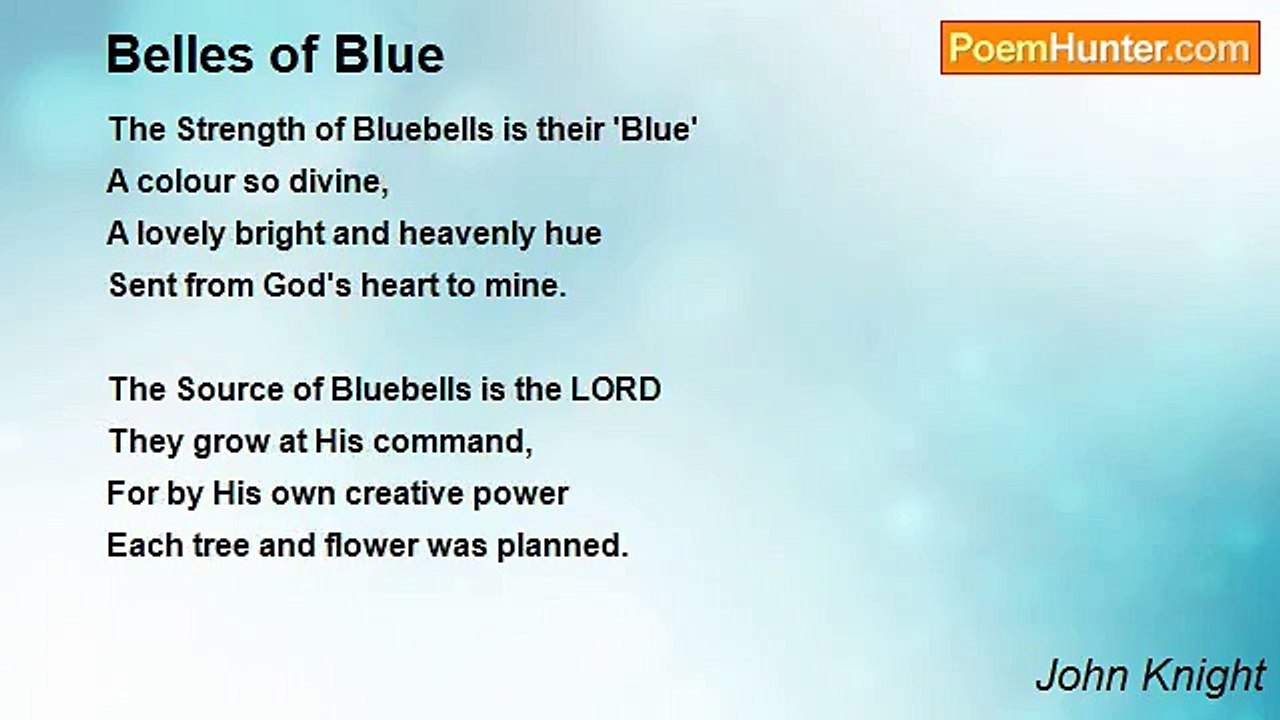 Belles of Blue

PoemHunter.com

The Strength of Bluebells is their 'Blue'
A colour so divine,
A lovely bright and heavenly hue
Sent from God's heart to mine.

The Source of Bluebells is the LORD
They grow at His command,
For by His own creative power
Each tree and flower was planned.

John Knight